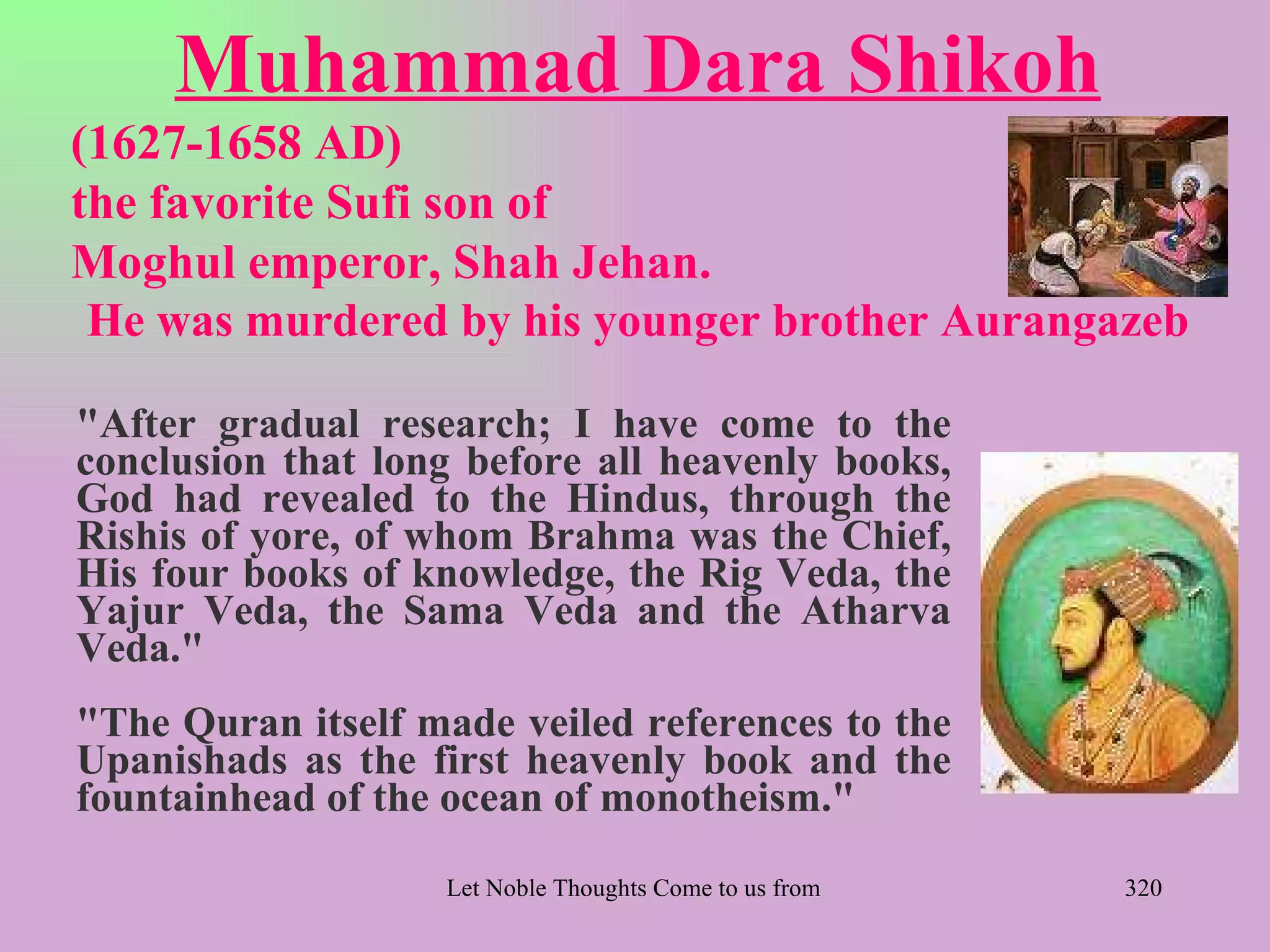 Muhammad Dara Shikoh

(1627-1658 AD)
the favorite Sufi son of
Moghul emperor, Shah Jehan.
He was murdered by his younger brother Aurangazeb

"After gradual research; I have come to the conclusion that long before all heavenly books, God had revealed to the Hindus, through the Rishis of yore, of whom Brahma was the Chief, His four books of knowledge, the Rig Veda, the Yajur Veda, the Sama Veda and the Atharva Veda."

"The Quran itself made veiled references to the Upanishads as the first heavenly book and the fountainhead of the ocean of monotheism."

Let Noble Thoughts Come to us from

320